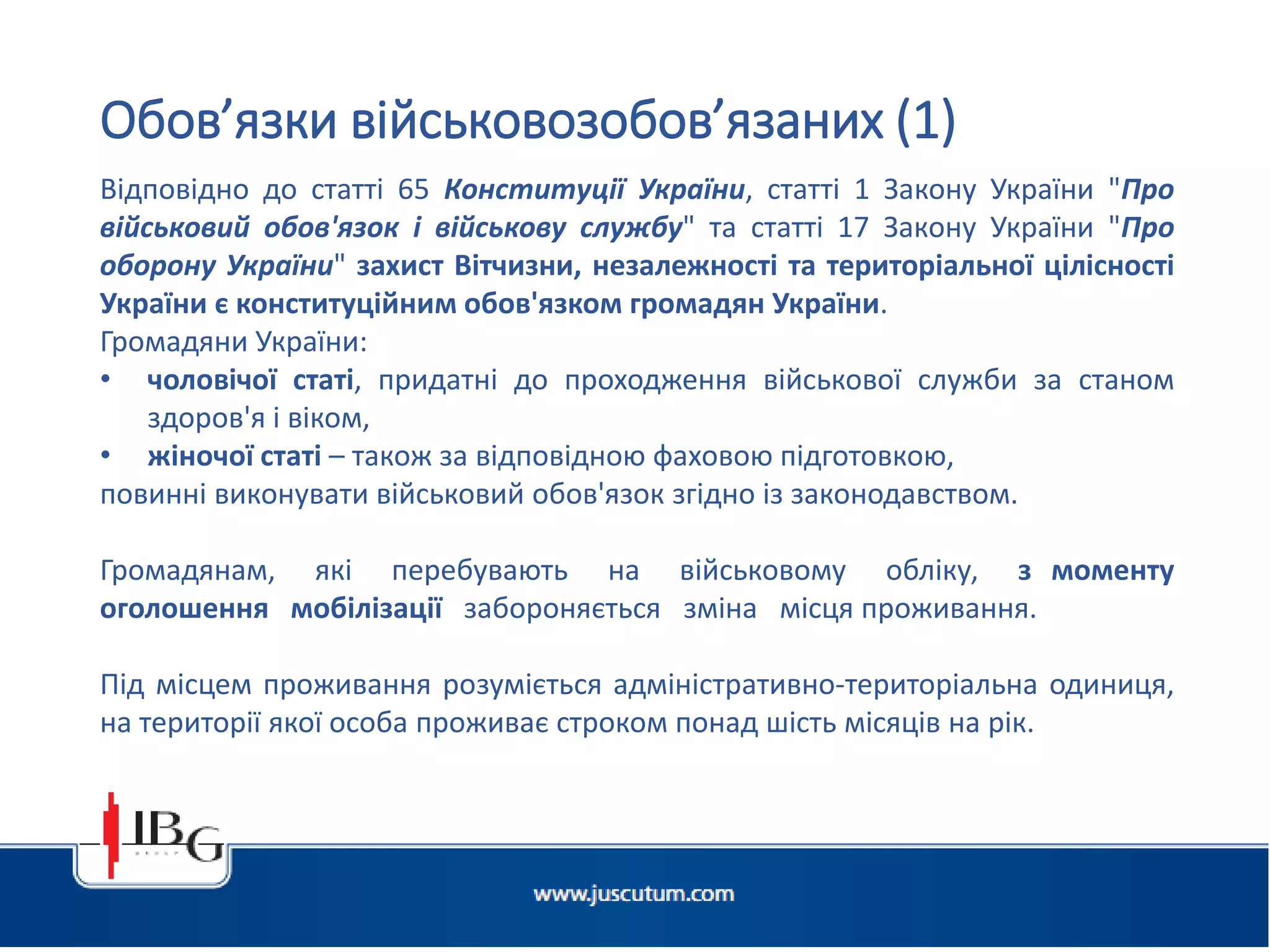 Обов’язки військовозобов’язаних (1)

Відповідно до статті 65 Конституції України, статті 1 Закону України "Про військовий обов'язок і військову службу" та статті 17 Закону України "Про оборону України" захист Вітчизни, незалежності та територіальної цілісності України є конституційним обов'язком громадян України.
Громадяни України:
• чоловічої статі, придатні до проходження військової служби за станом здоров'я і віком,
• жіночої статі – також за відповідною фаховою підготовкою,
повинні виконувати військовий обов'язок згідно із законодавством.

Громадянам, які перебувають на військовому обліку, з моменту оголошення мобілізації забороняється зміна місця проживання.

Під місцем проживання розуміється адміністративно-територіальна одиниця, на території якої особа проживає строком понад шість місяців на рік.

IBG

www.juscutum.com